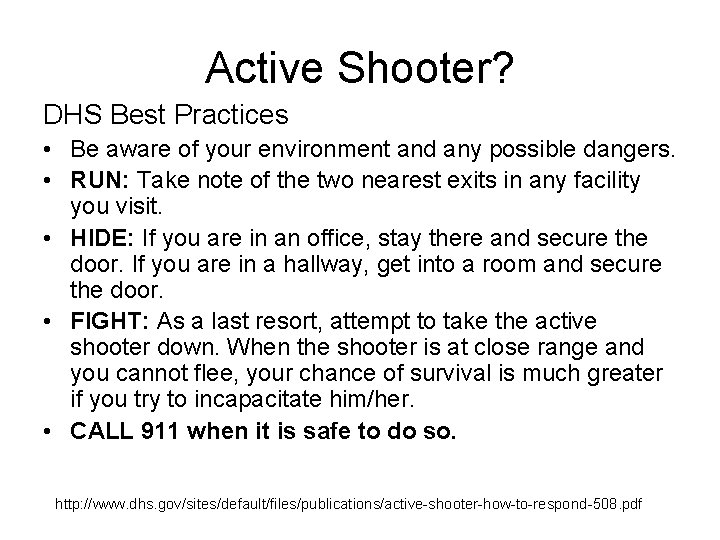 Active Shooter?

DHS Best Practices

• Be aware of your environment and any possible dangers.
• RUN: Take note of the two nearest exits in any facility you visit.
• HIDE: If you are in an office, stay there and secure the door. If you are in a hallway, get into a room and secure the door.
• FIGHT: As a last resort, attempt to take the active shooter down. When the shooter is at close range and you cannot flee, your chance of survival is much greater if you try to incapacitate him/her.
• CALL 911 when it is safe to do so.

http://www.dhs.gov/sites/default/files/publications/active-shooter-how-to-respond-508.pdf